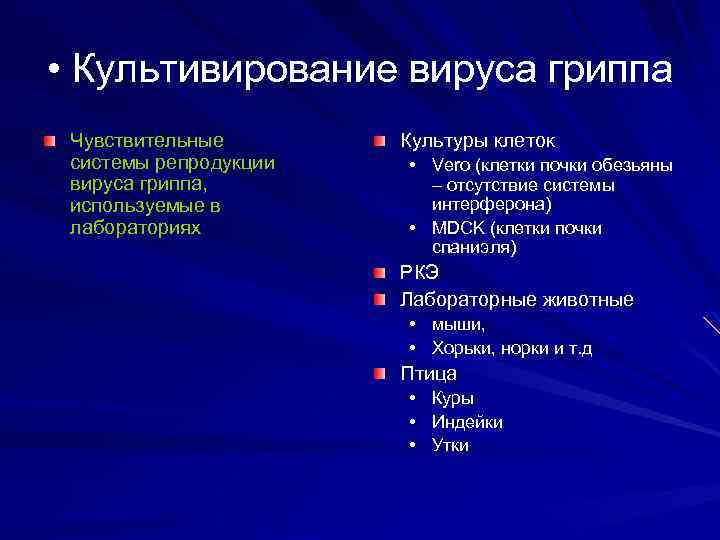 • Культивирование вируса гриппа

Чувствительные системы репродукции вируса гриппа, используемые в лабораториях

Культуры клеток
• Vero (клетки почки обезьяны – отсутствие системы интерферона)
• MDCK (клетки почки спаниэля)

РКЭ

Лабораторные животные
• мыши,
• Хорьки, норки и т.д

Птица
• Куры
• Индейки
• Утки